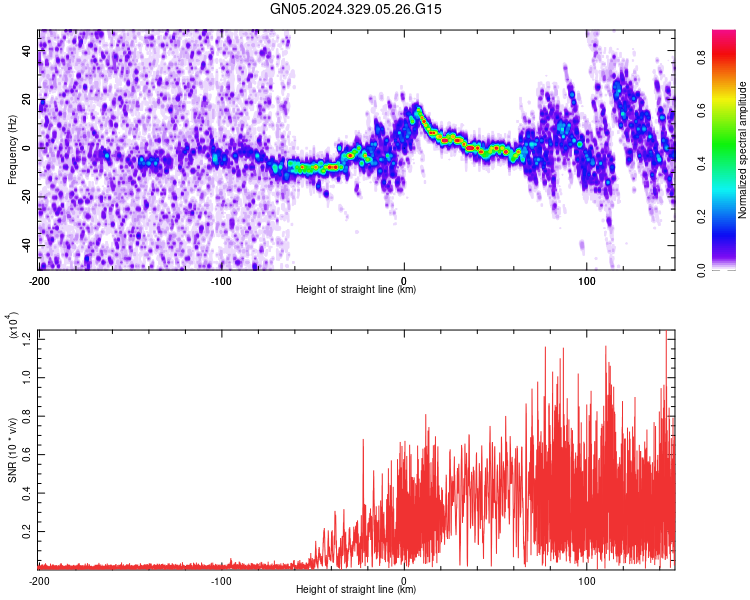 GN05.2024.329.05.26.G15

Frequency (Hz)
40
20
0
-20
-40
-200
-100
0
100
Height of straight line (km)

Normalized spectral amplitude
0.0
0.2
0.4
0.6
0.8

$(x10^4)$
SNR (10 * v/v)
1.2
1.0
0.8
0.6
0.4
0.2
-200
-100
0
100
Height of straight line (km)